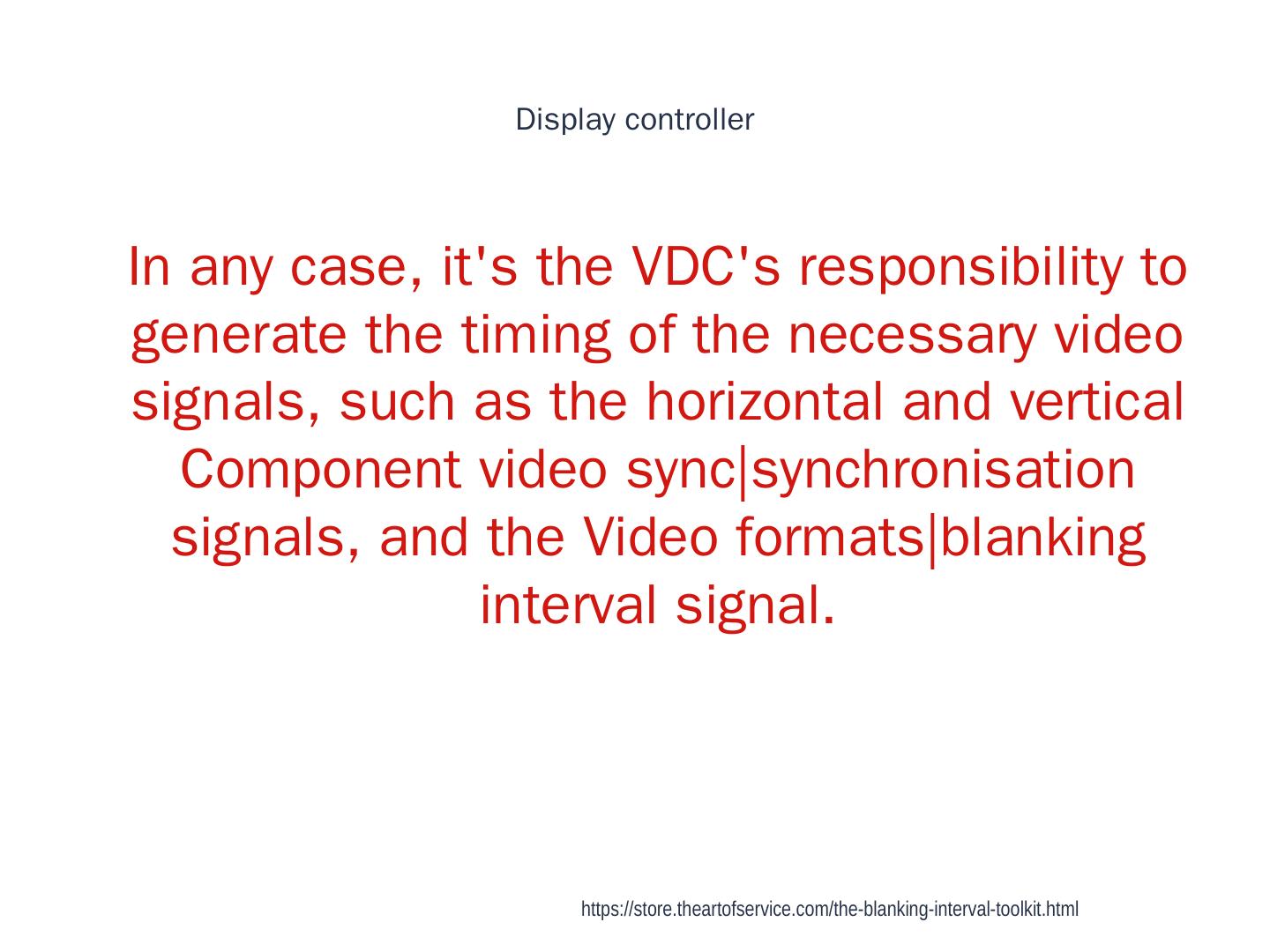 Display controller

In any case, it's the VDC's responsibility to generate the timing of the necessary video signals, such as the horizontal and vertical Component video sync|synchronisation signals, and the Video formats|blanking interval signal.

https://store.theartofservice.com/the-blanking-interval-toolkit.html